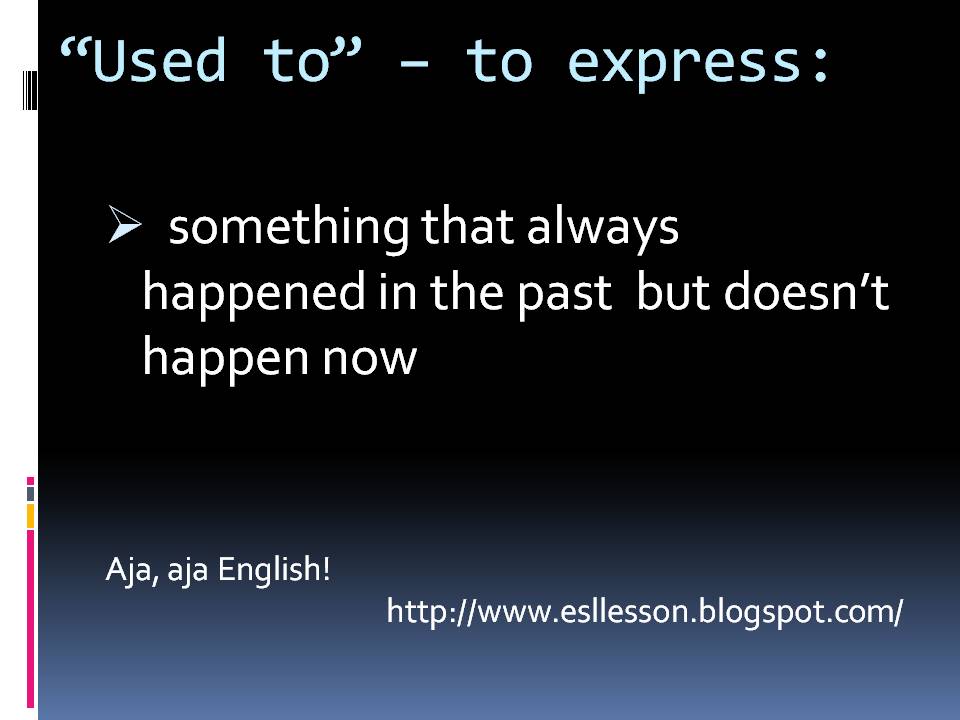 “Used to” – to express:

➢ something that always happened in the past but doesn’t happen now

Aja, aja English!

http://www.esllesson.blogspot.com/